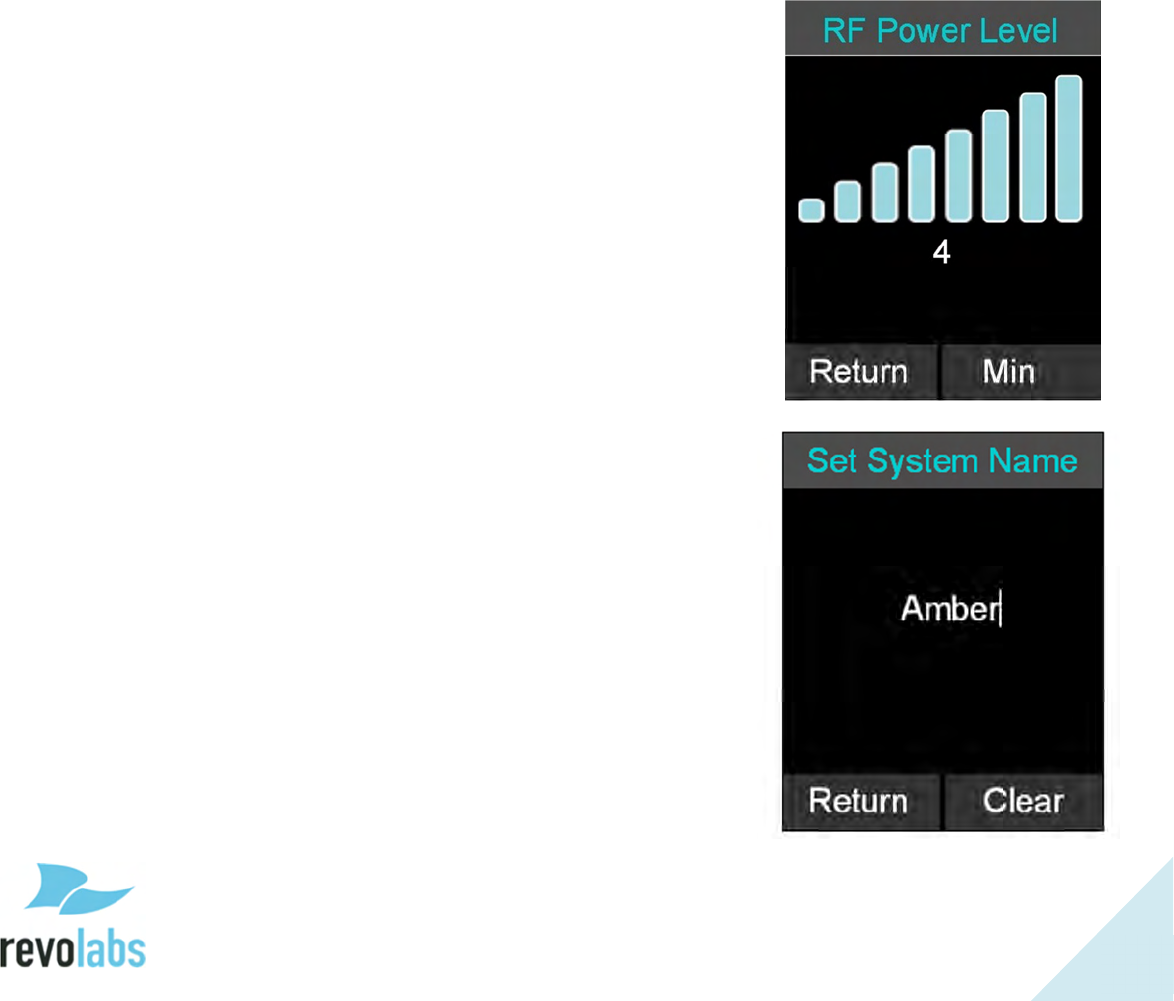 RF Power Level

4

Return Min

Set System Name

Amber

Return Clear

revolabs